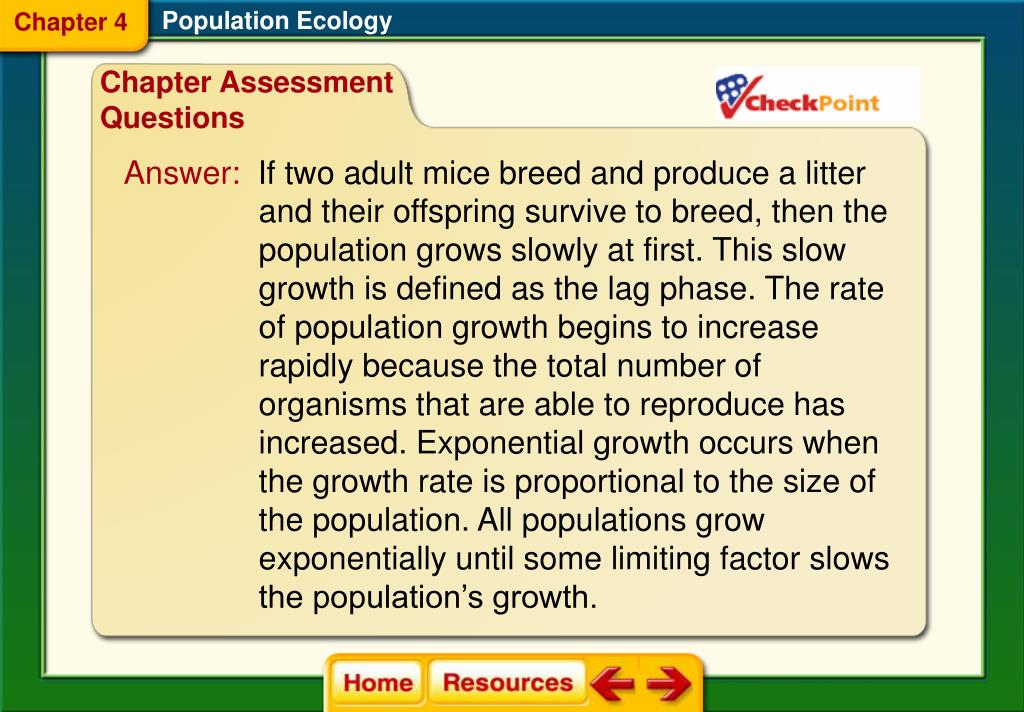 Chapter 4 Population Ecology

Chapter Assessment Questions

CheckPoint

Answer: If two adult mice breed and produce a litter and their offspring survive to breed, then the population grows slowly at first. This slow growth is defined as the lag phase. The rate of population growth begins to increase rapidly because the total number of organisms that are able to reproduce has increased. Exponential growth occurs when the growth rate is proportional to the size of the population. All populations grow exponentially until some limiting factor slows the population's growth.

Home Resources